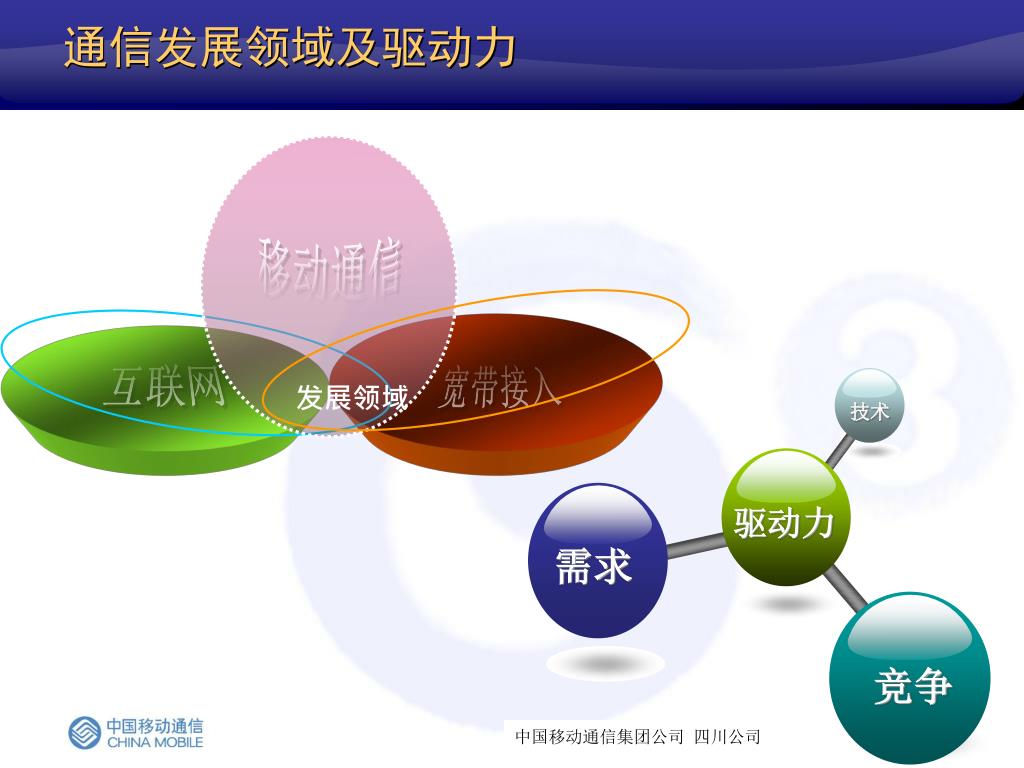 通信发展领域及驱动力

移动通信

互联网

发展领域

宽带接入

技术

驱动力

需求

竞争

中国移动通信
CHINA MOBILE

中国移动通信集团公司 四川公司